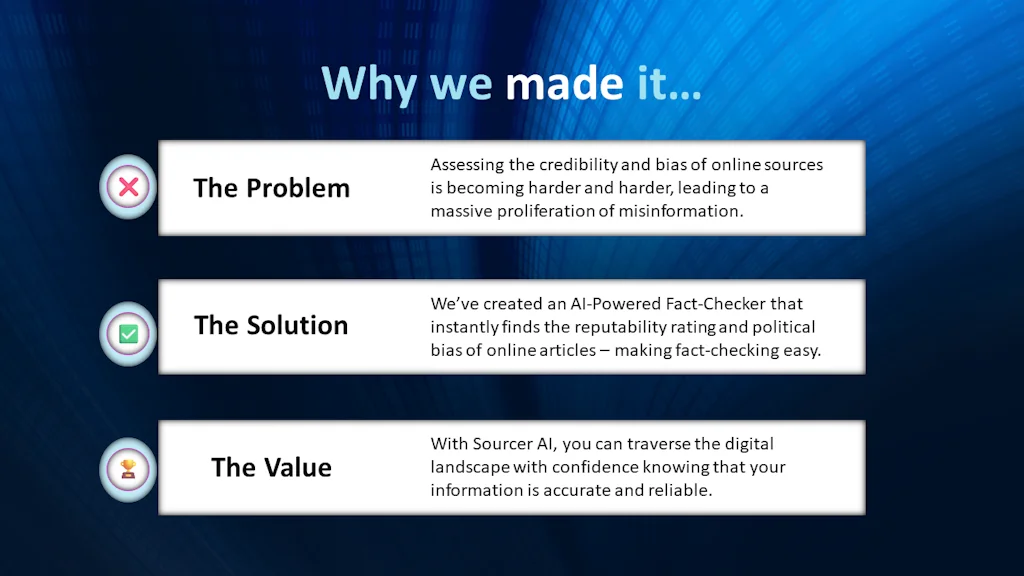 Why we made it…

The Problem

Assessing the credibility and bias of online sources is becoming harder and harder, leading to a massive proliferation of misinformation.

The Solution

We've created an AI-Powered Fact-Checker that instantly finds the reputability rating and political bias of online articles – making fact-checking easy.

The Value

With Sourcer AI, you can traverse the digital landscape with confidence knowing that your information is accurate and reliable.